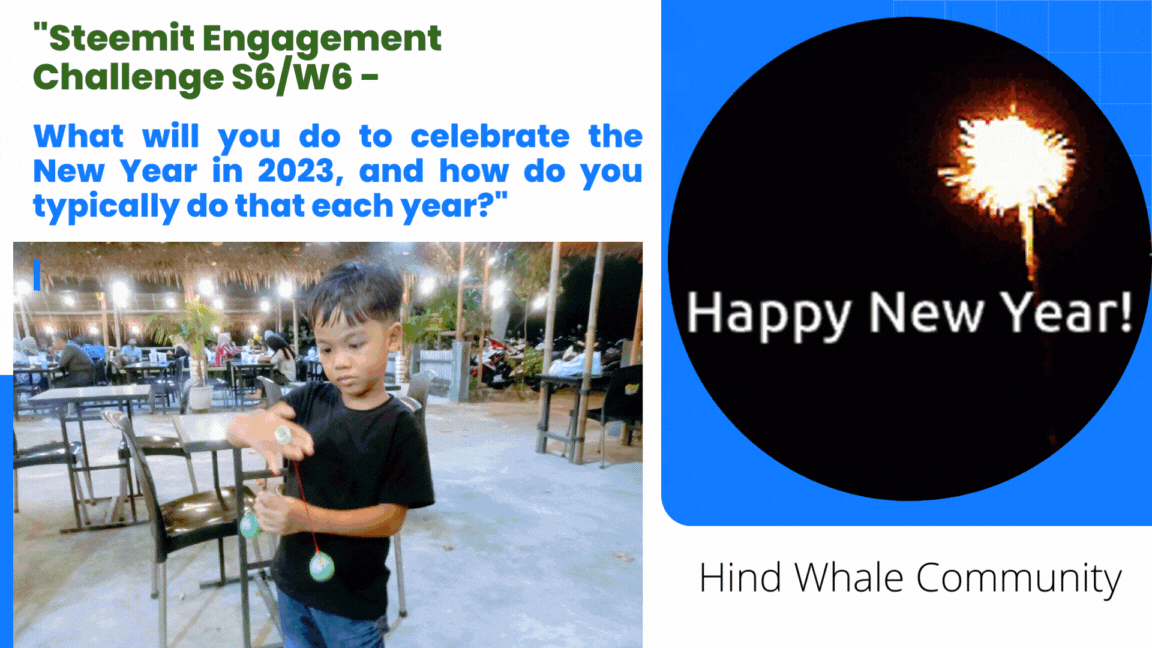 "Steemit Engagement Challenge S6/W6 -

What will you do to celebrate the New Year in 2023, and how do you typically do that each year?"

Happy New Year!

Hind Whale Community